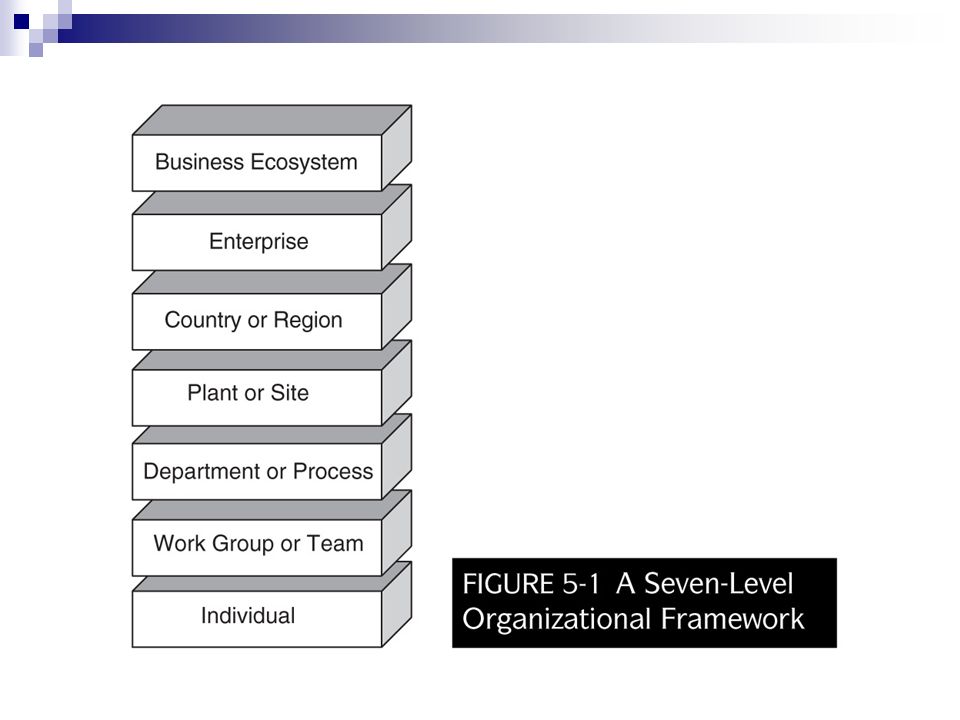 Business Ecosystem

Enterprise

Country or Region

Plant or Site

Department or Process

Work Group or Team

Individual

FIGURE 5-1 A Seven-Level Organizational Framework